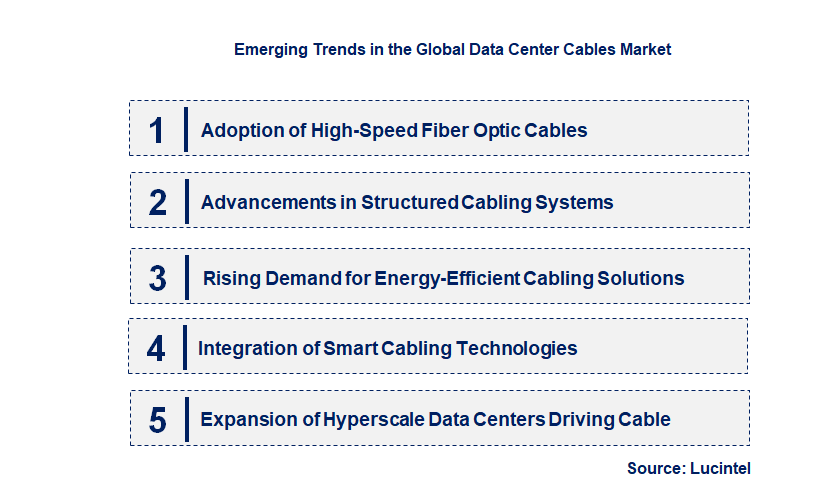 Emerging Trends in the Global Data Center Cables Market

1 Adoption of High-Speed Fiber Optic Cables

2 Advancements in Structured Cabling Systems

3 Rising Demand for Energy-Efficient Cabling Solutions

4 Integration of Smart Cabling Technologies

5 Expansion of Hyperscale Data Centers Driving Cable

Source: Lucintel